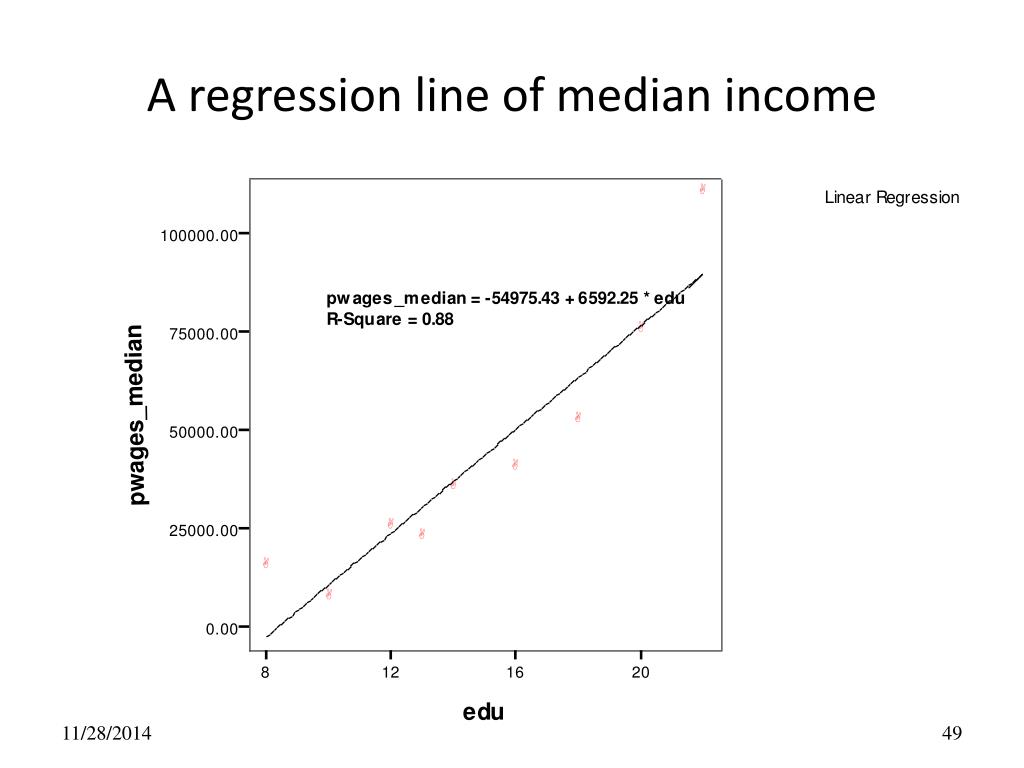 A regression line of median income

Linear Regression

100000.00
75000.00
50000.00
25000.00
0.00

pwages_median

pwages_median = -54975.43 + 6592.25 * edu
R-Square = 0.88

8
12
16
20

edu

11/28/2014

49